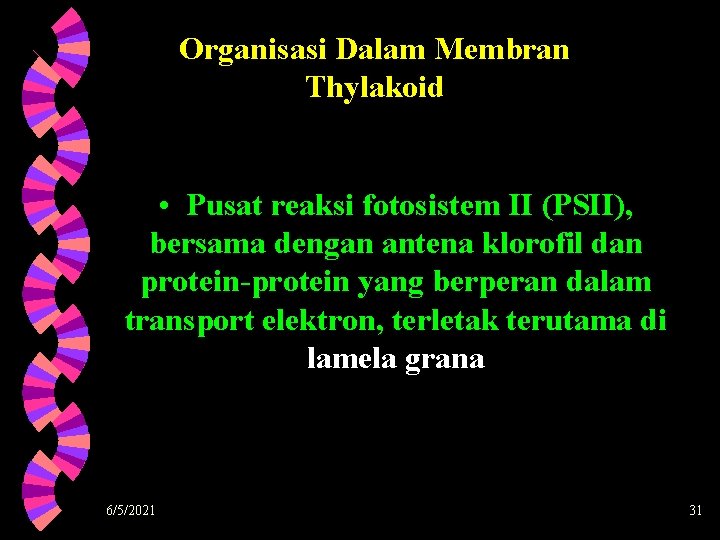 Organisasi Dalam Membran Thylakoid

• Pusat reaksi fotosistem II (PSII), bersama dengan antena klorofil dan protein-protein yang berperan dalam transport elektron, terletak terutama di lamela grana

6/5/2021

31